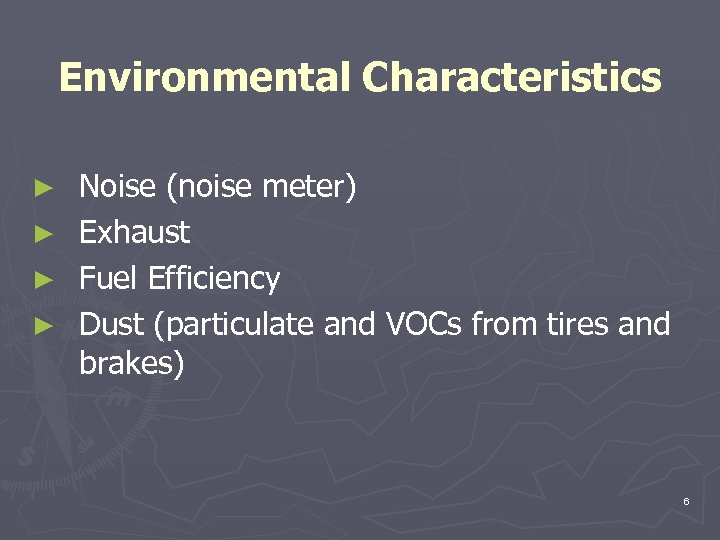 Environmental Characteristics

► Noise (noise meter)
► Exhaust
► Fuel Efficiency
► Dust (particulate and VOCs from tires and brakes)

6